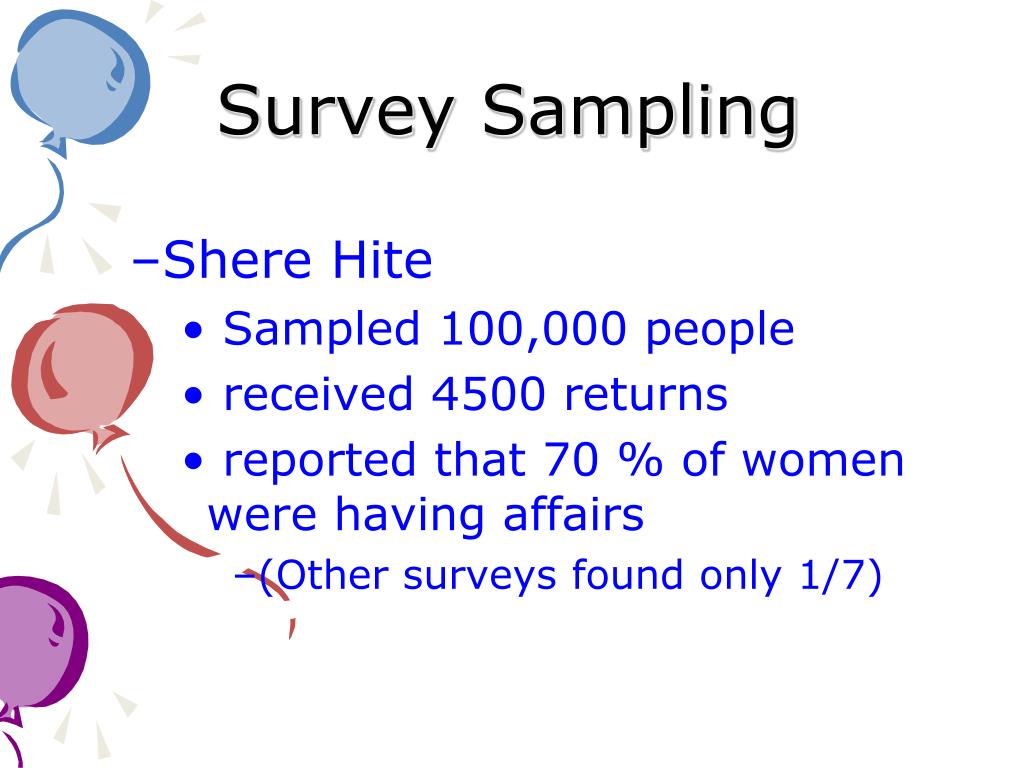 Survey Sampling

–Shere Hite

• Sampled 100,000 people

• received 4500 returns

• reported that 70 % of women were having affairs

–(Other surveys found only 1/7)